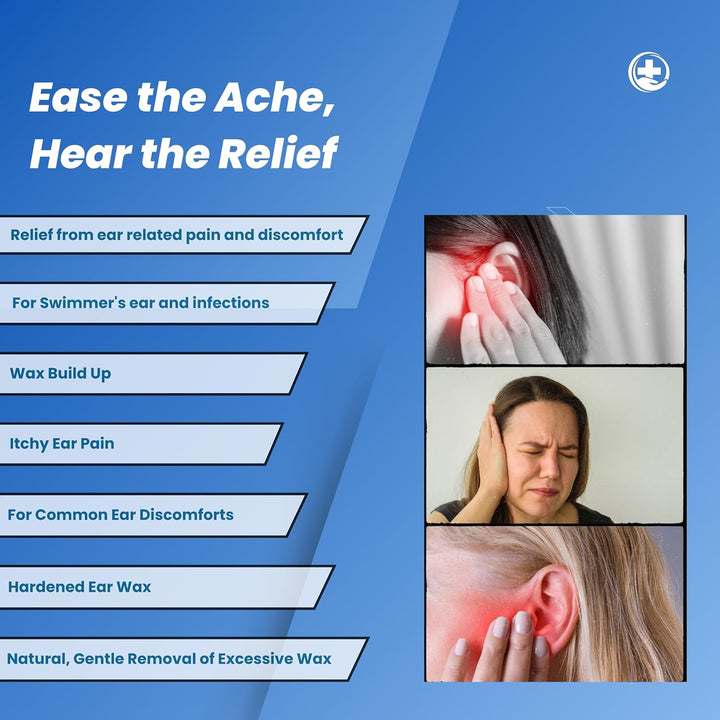 Ease the Ache,
Hear the Relief

Relief from ear related pain and discomfort

For Swimmer's ear and infections

Wax Build Up

Itchy Ear Pain

For Common Ear Discomforts

Hardened Ear Wax

Natural, Gentle Removal of Excessive Wax